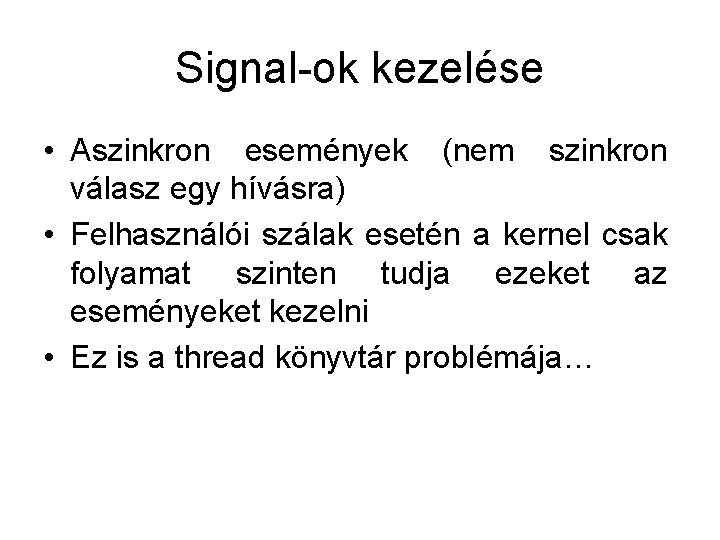 Signal-ok kezelése

• Aszinkron események (nem szinkron válasz egy hívásra)
• Felhasználói szálak esetén a kernel csak folyamat szinten tudja ezeket az eseményeket kezelni
• Ez is a thread könyvtár problémája…